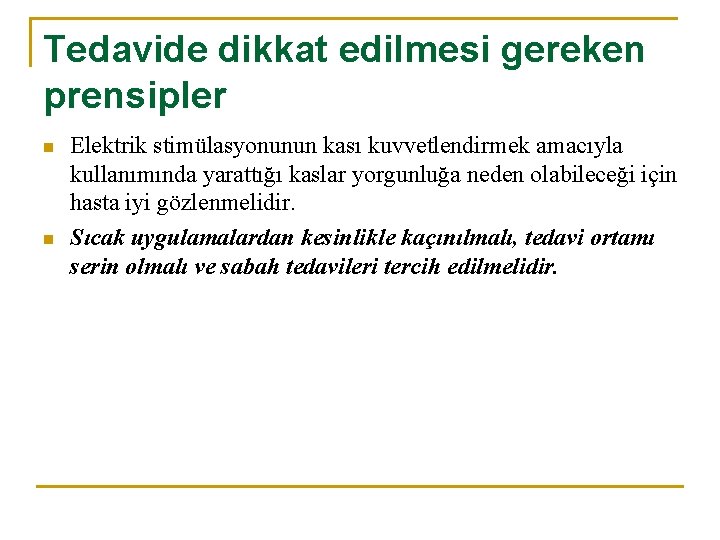 Tedavide dikkat edilmesi gereken prensipler

Elektrik stimülasyonunun kası kuvvetlendirmek amacıyla kullanımında yarattığı kaslar yorgunluğa neden olabileceği için hasta iyi gözlenmelidir.

Sıcak uygulamalardan kesinlikle kaçınılmalı, tedavi ortamı serin olmalı ve sabah tedavileri tercih edilmelidir.